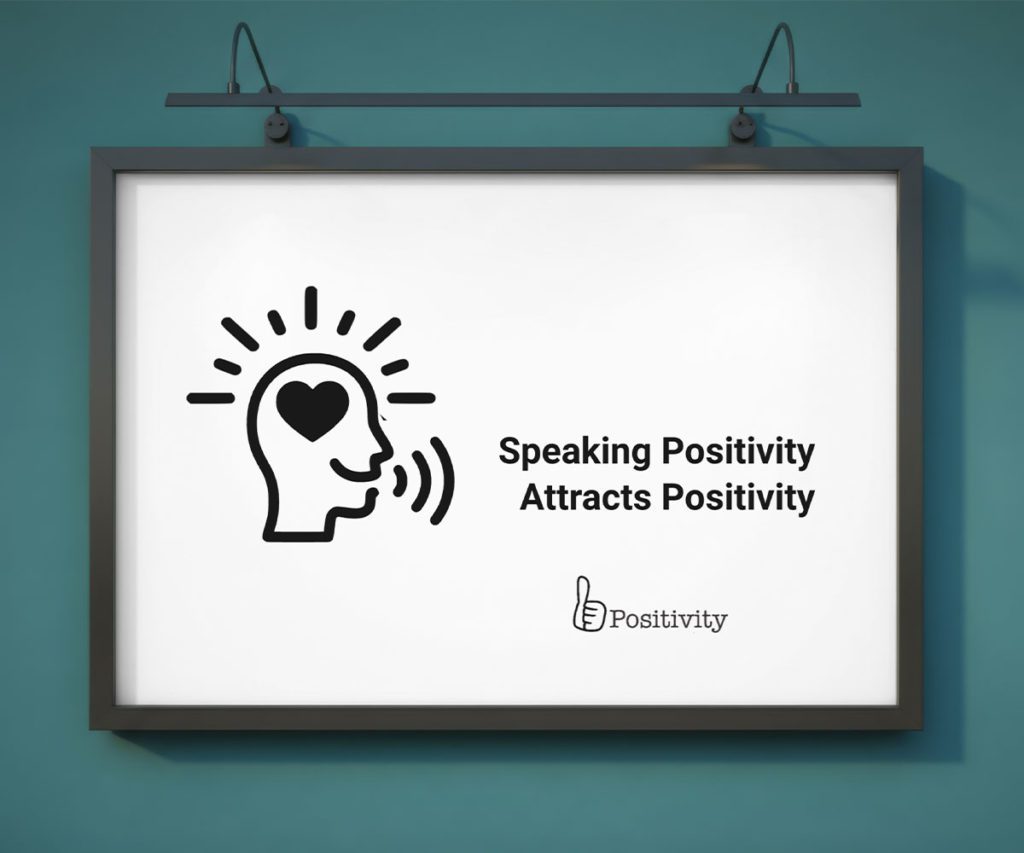 Speaking Positivity
Attracts Positivity

Positivity